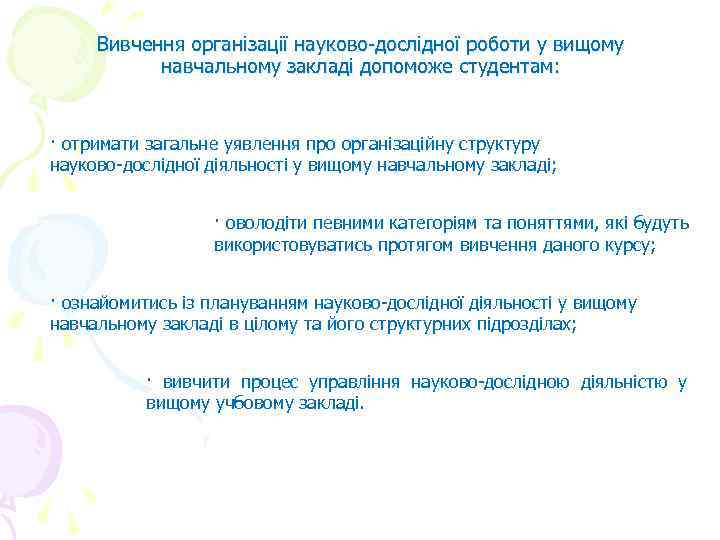 Вивчення організації науково-дослідної роботи у вищому навчальному закладі допоможе студентам:

· отримати загальне уявлення про організаційну структуру науково-дослідної діяльності у вищому навчальному закладі;

· оволодіти певними категоріям та поняттями, які будуть використовуватись протягом вивчення даного курсу;

· ознайомитись із плануванням науково-дослідної діяльності у вищому навчальному закладі в цілому та його структурних підрозділах;

· вивчити процес управління науково-дослідною діяльністю у вищому учбовому закладі.